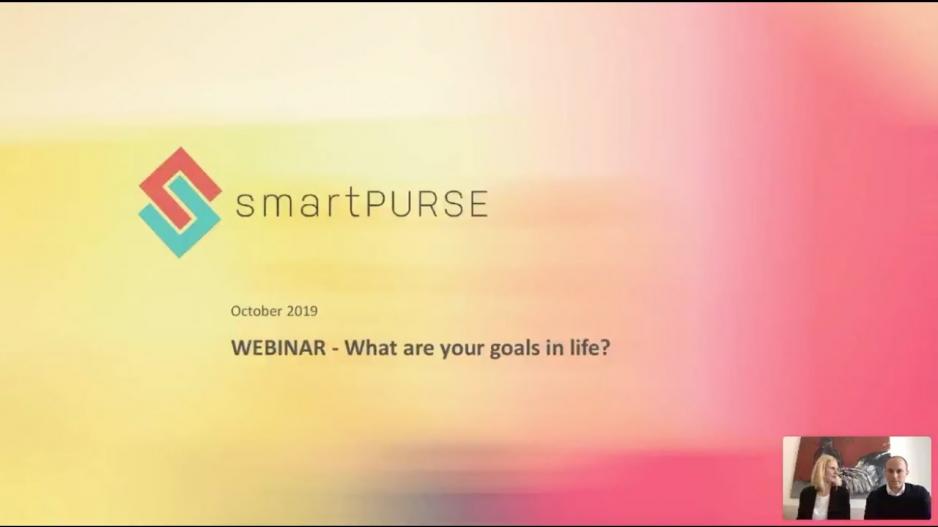 smartPURSE

October 2019

WEBINAR - What are your goals in life?